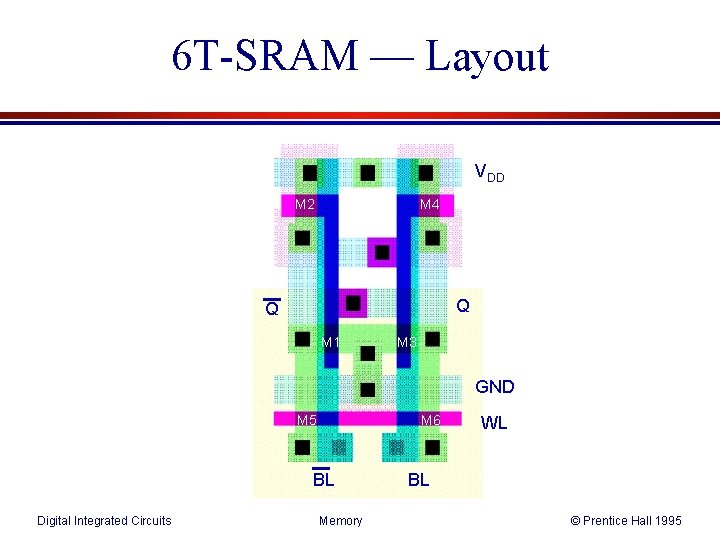 6T-SRAM — Layout

$V_{DD}$

M2

M4

$\overline{Q}$

Q

M1

M3

GND

M5

M6

WL

$\overline{BL}$

BL

Digital Integrated Circuits

Memory

© Prentice Hall 1995